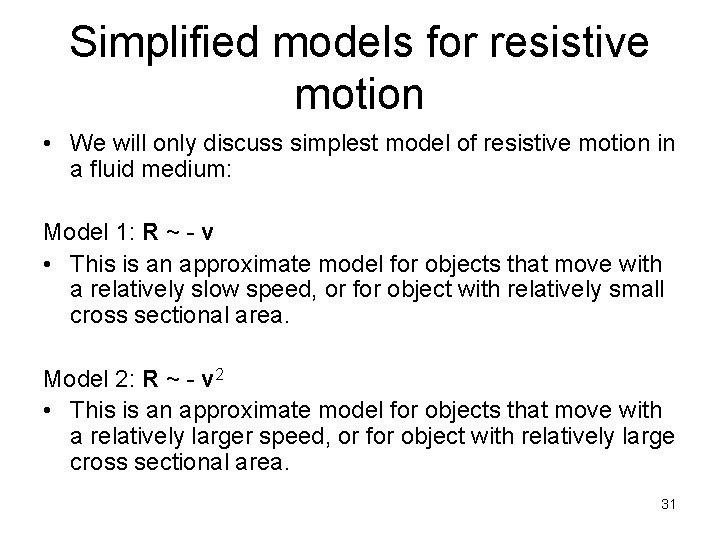 Simplified models for resistive motion

• We will only discuss simplest model of resistive motion in a fluid medium:

Model 1: $\mathbf{R} \sim -\mathbf{v}$

• This is an approximate model for objects that move with a relatively slow speed, or for object with relatively small cross sectional area.

Model 2: $\mathbf{R} \sim -\mathbf{v}^2$

• This is an approximate model for objects that move with a relatively larger speed, or for object with relatively large cross sectional area.

31